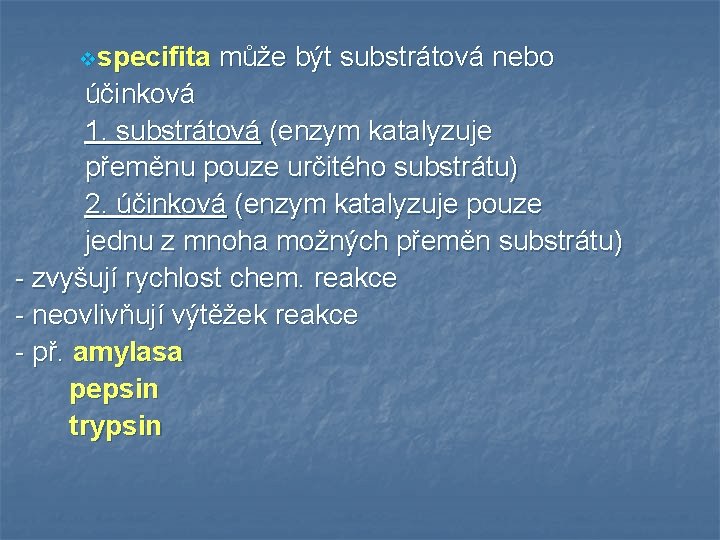 specifita může být substrátová nebo účinková

1. substrátová (enzym katalyzuje přeměnu pouze určitého substrátu)

2. účinková (enzym katalyzuje pouze jednu z mnoha možných přeměn substrátu)

- zvyšují rychlost chem. reakce
- neovlivňují výtěžek reakce
- př. amylasa
pepsin
trypsin